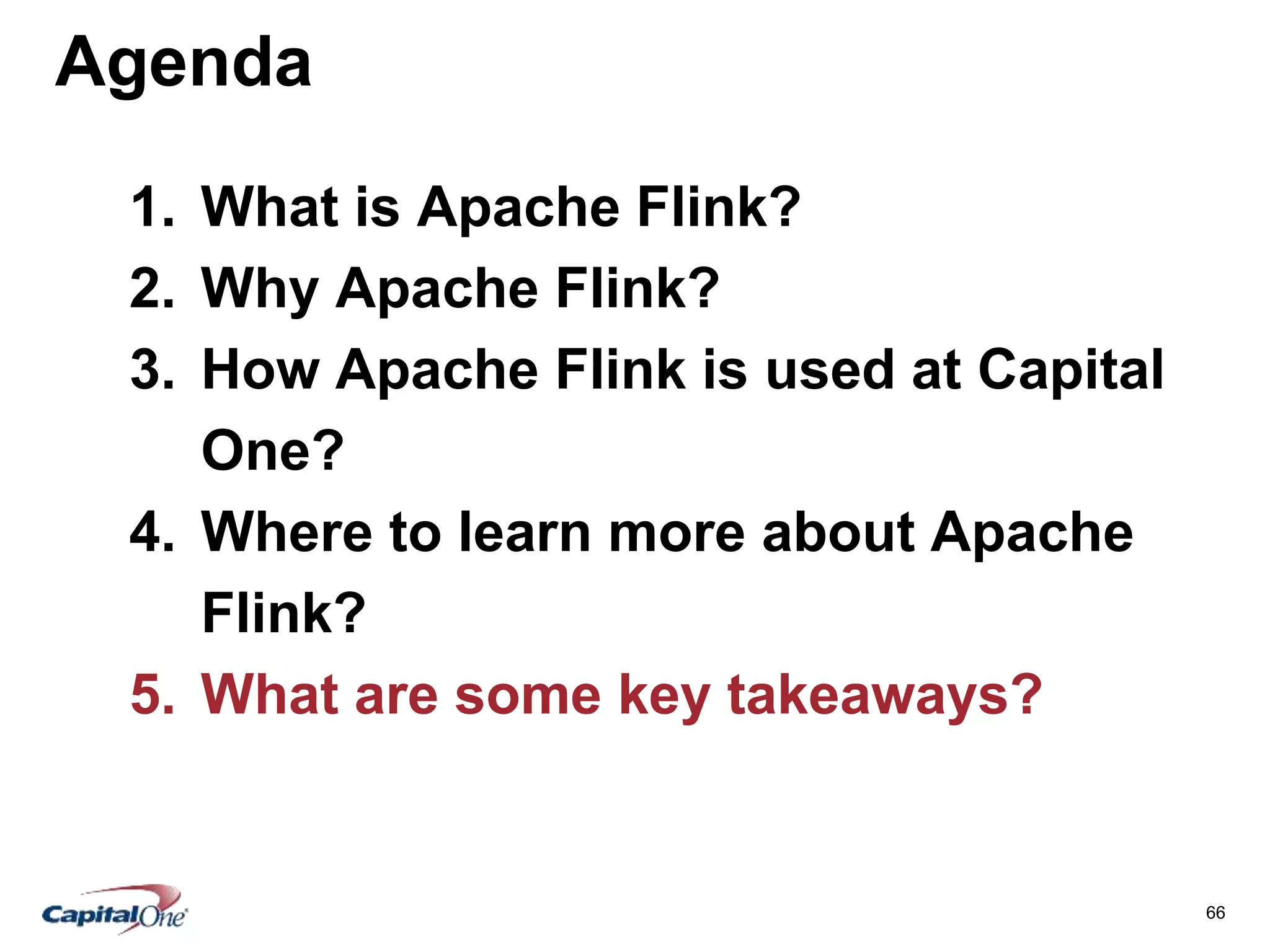 Agenda

1. What is Apache Flink?
2. Why Apache Flink?
3. How Apache Flink is used at Capital One?
4. Where to learn more about Apache Flink?
5. What are some key takeaways?

CapitalOne

66